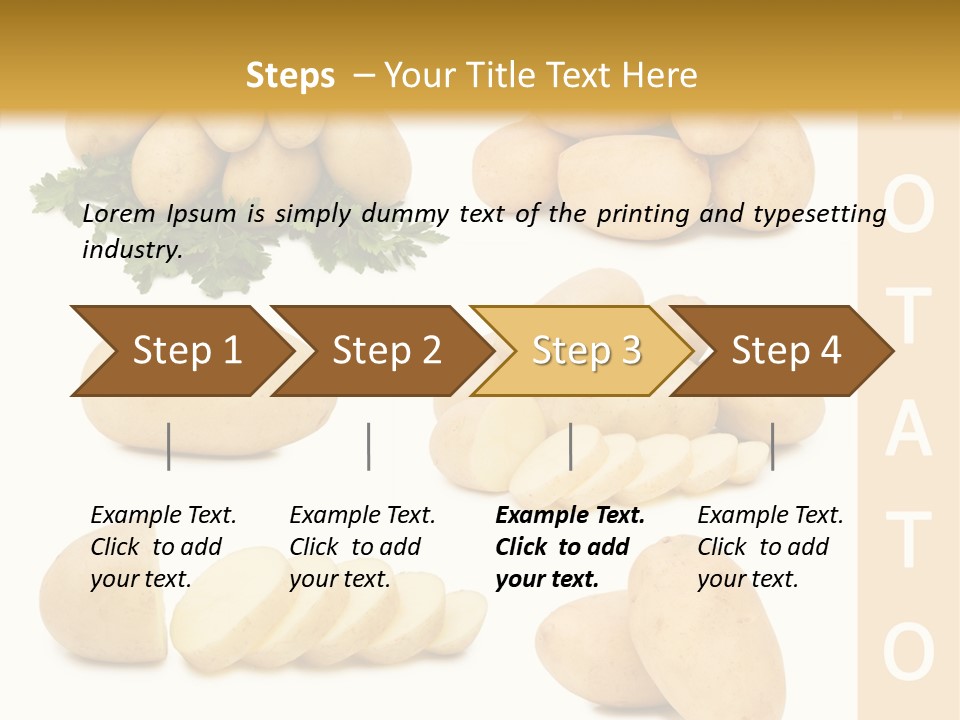 Steps – Your Title Text Here

Lorem Ipsum is simply dummy text of the printing and typesetting industry.

Step 1

Step 2

Step 3

Step 4

Example Text. Click to add your text.

Example Text. Click to add your text.

Example Text. Click to add your text.

Example Text. Click to add your text.

O
T
A
T
O